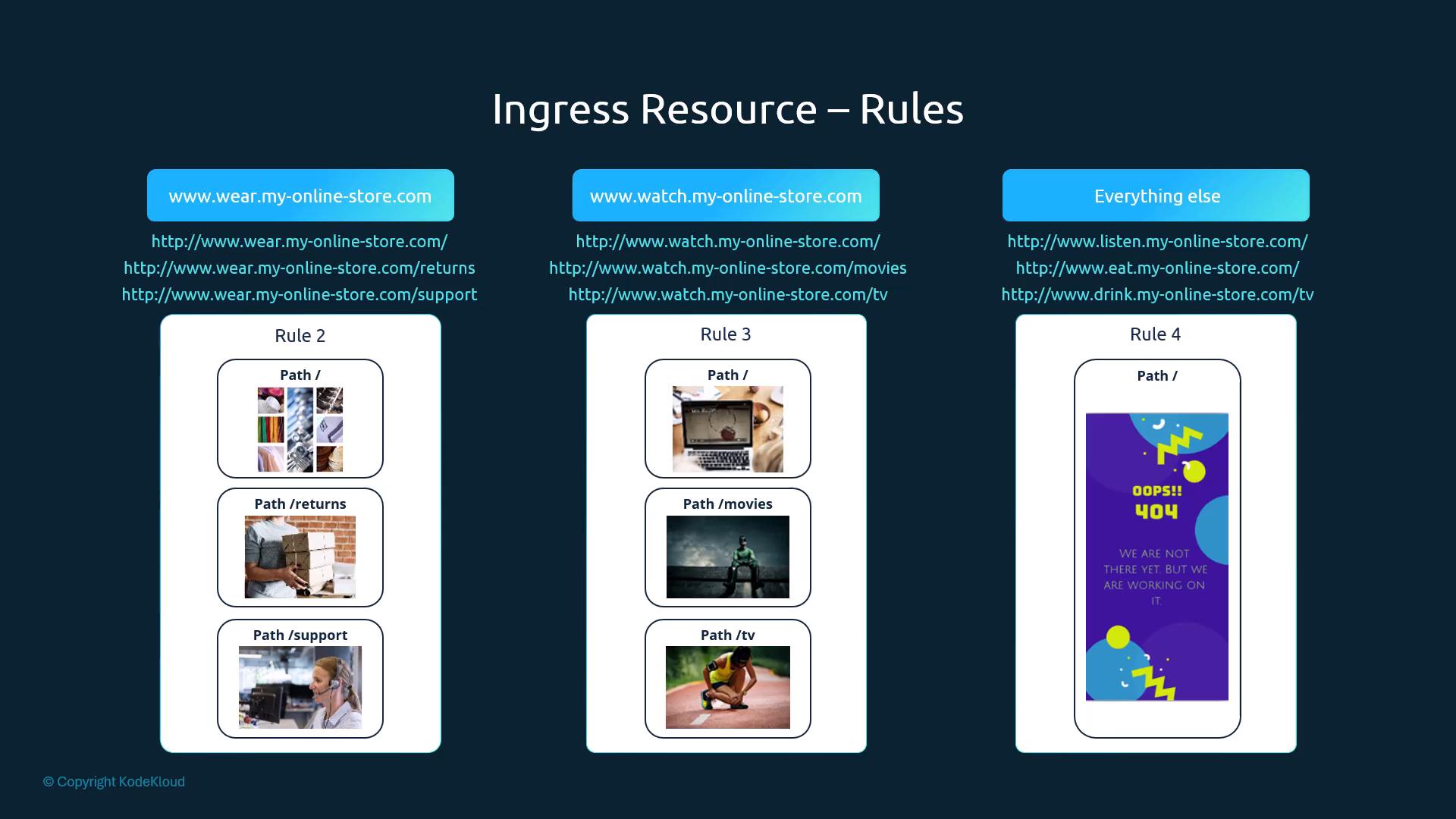 Ingress Resource – Rules

www.wear.my-online-store.com

http://www.wear.my-online-store.com/
http://www.wear.my-online-store.com/returns
http://www.wear.my-online-store.com/support

Rule 2

Path /

Path /returns

Path /support

www.watch.my-online-store.com

http://www.watch.my-online-store.com/
http://www.watch.my-online-store.com/movies
http://www.watch.my-online-store.com/tv

Rule 3

Path /

Path /movies

Path /tv

Everything else

http://www.listen.my-online-store.com/
http://www.eat.my-online-store.com/
http://www.drink.my-online-store.com/tv

Rule 4

Path /

OOPS!!
404

WE ARE NOT THERE YET. BUT WE ARE WORKING ON IT.

© Copyright KodeKloud